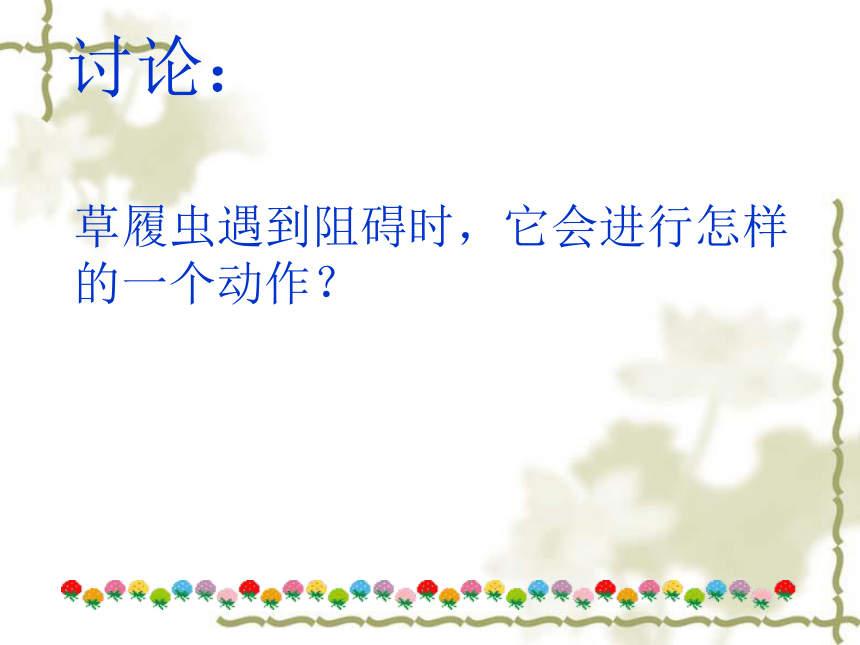 讨论：

草履虫遇到阻碍时，它会进行怎样的一个动作？